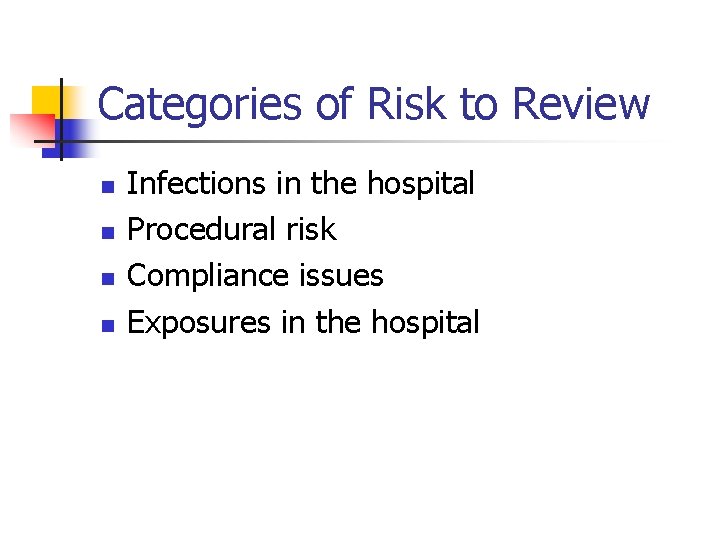 Categories of Risk to Review

- Infections in the hospital
- Procedural risk
- Compliance issues
- Exposures in the hospital